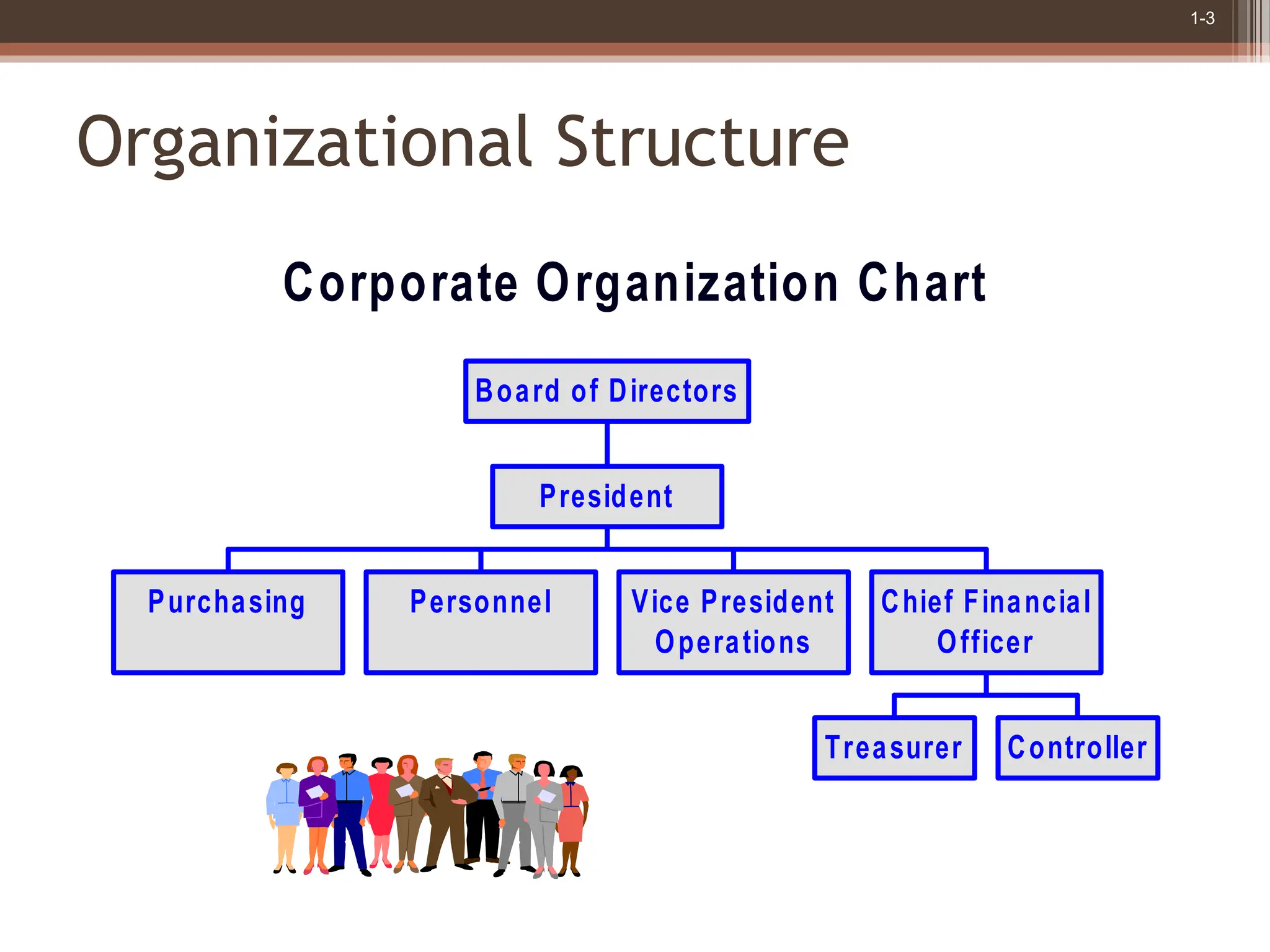 1-3

Organizational Structure

Corporate Organization Chart

Board of Directors

President

Purchasing

Personnel

Vice President Operations

Chief Financial Officer

Treasurer

Controller